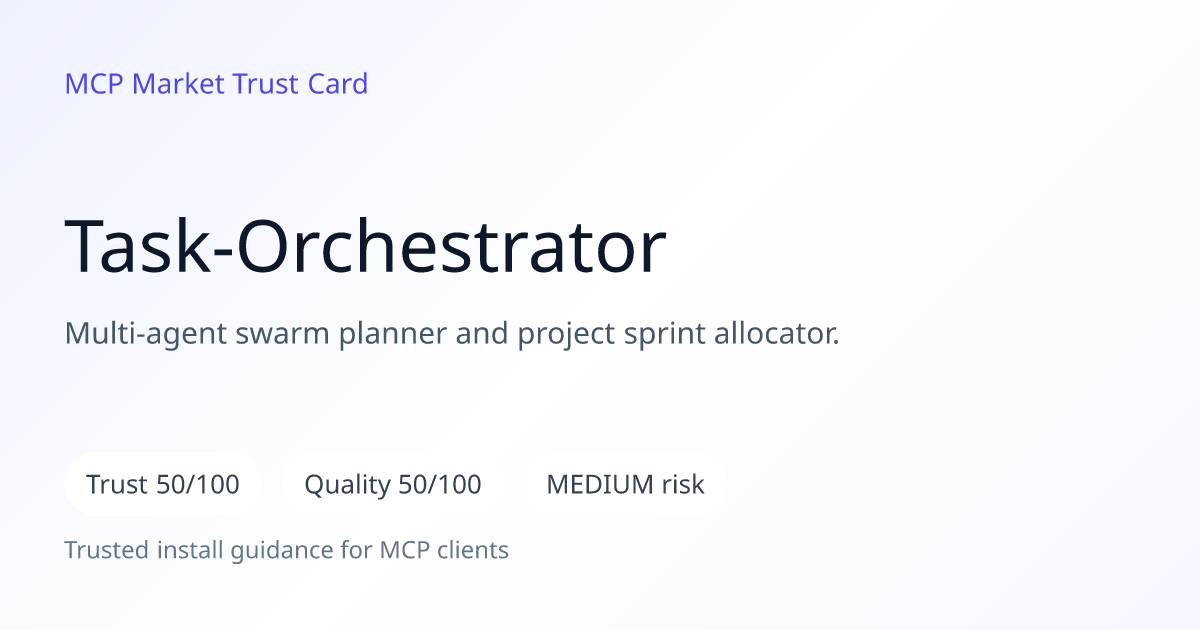 MCP Market Trust Card

Task-Orchestrator

Multi-agent swarm planner and project sprint allocator.

Trust 50/100

Quality 50/100

MEDIUM risk

Trusted install guidance for MCP clients